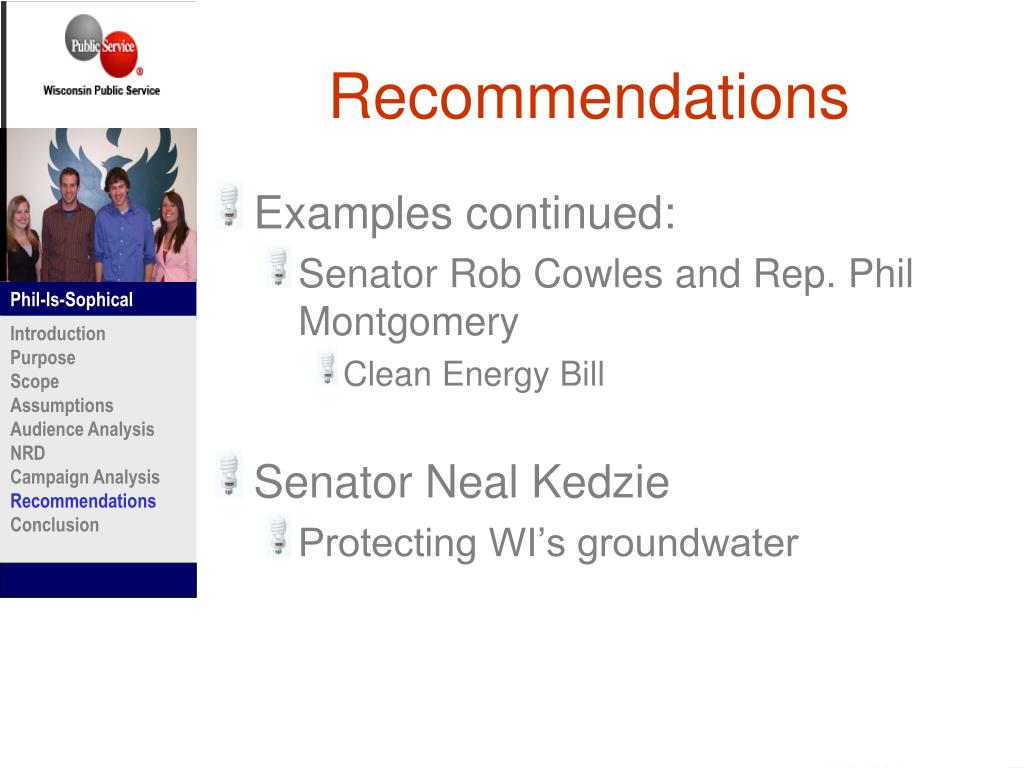 Public Service
Wisconsin Public Service

Phil-Is-Sophical

Introduction
Purpose
Scope
Assumptions
Audience Analysis
NRD
Campaign Analysis
Recommendations
Conclusion

Recommendations

Examples continued:

Senator Rob Cowles and Rep. Phil Montgomery

Clean Energy Bill

Senator Neal Kedzie

Protecting WI's groundwater